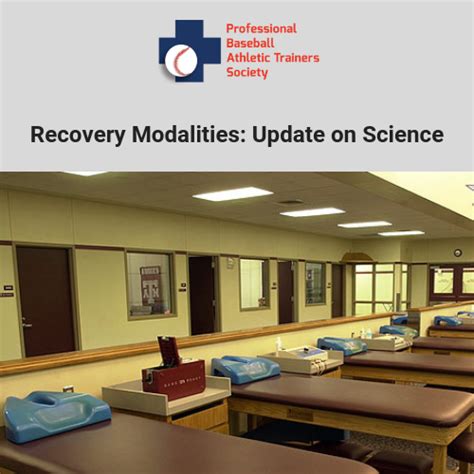 Professional
Baseball
Athletic Trainers
Society

Recovery Modalities: Update on Science